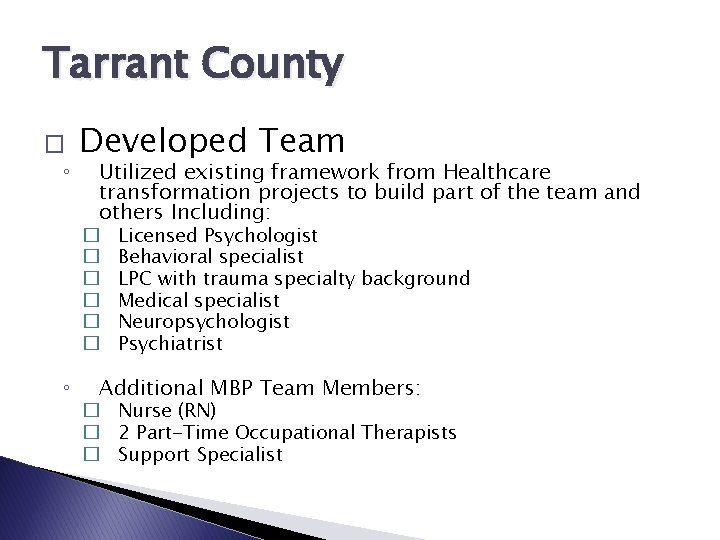 Tarrant County

□ Developed Team

◦ Utilized existing framework from Healthcare transformation projects to build part of the team and others Including:

□ Licensed Psychologist
□ Behavioral specialist
□ LPC with trauma specialty background
□ Medical specialist
□ Neuropsychologist
□ Psychiatrist

◦ Additional MBP Team Members:

□ Nurse (RN)
□ 2 Part-Time Occupational Therapists
□ Support Specialist